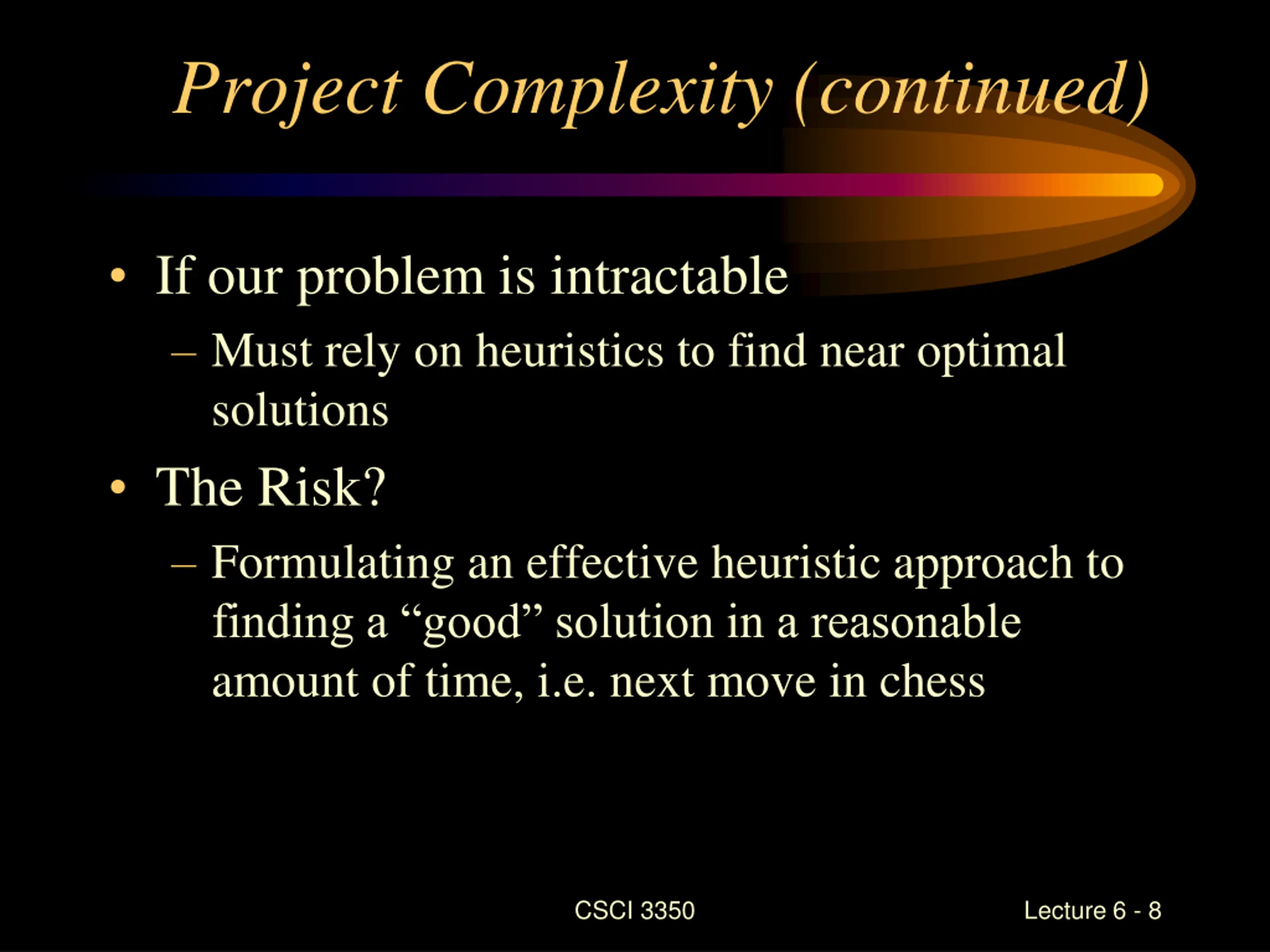 Project Complexity (continued)

• If our problem is intractable

– Must rely on heuristics to find near optimal solutions

• The Risk?

– Formulating an effective heuristic approach to finding a “good” solution in a reasonable amount of time, i.e. next move in chess

CSCI 3350

Lecture 6 - 8